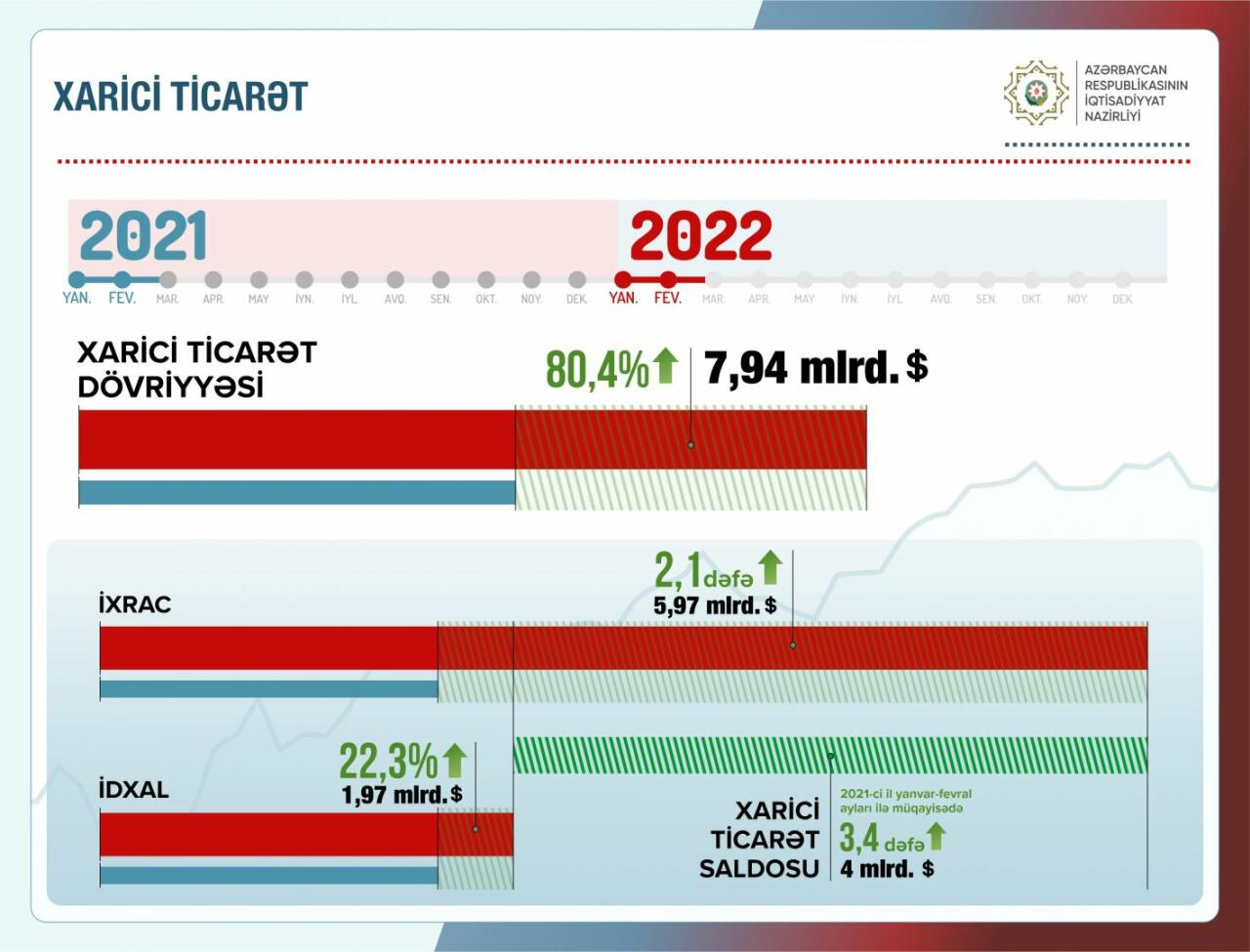 XARİCİ TİCARƏT

AZƏRBAYCAN RESPUBLİKASININ İQTİSADİYYAT NAZİRLİYİ

2021

YAN. FEV. MAR. APR. MAY İYN. İYL. AVQ. SEN. OKT. NOY. DEK.

2022

YAN. FEV. MAR. APR. MAY İYN. İYL. AVQ. SEN. OKT. NOY. DEK.

XARİCİ TİCARƏT DÖVRİYYƏSİ

80,4%

7,94 mlrd. $

İXRAC

2,1 dəfə

5,97 mlrd. $

İDXAL

22,3%

1,97 mlrd. $

XARİCİ TİCARƏT SALDOSU

2021-ci il yanvar-fevral ayları ilə müqayisədə

3,4 dəfə

4 mlrd. $